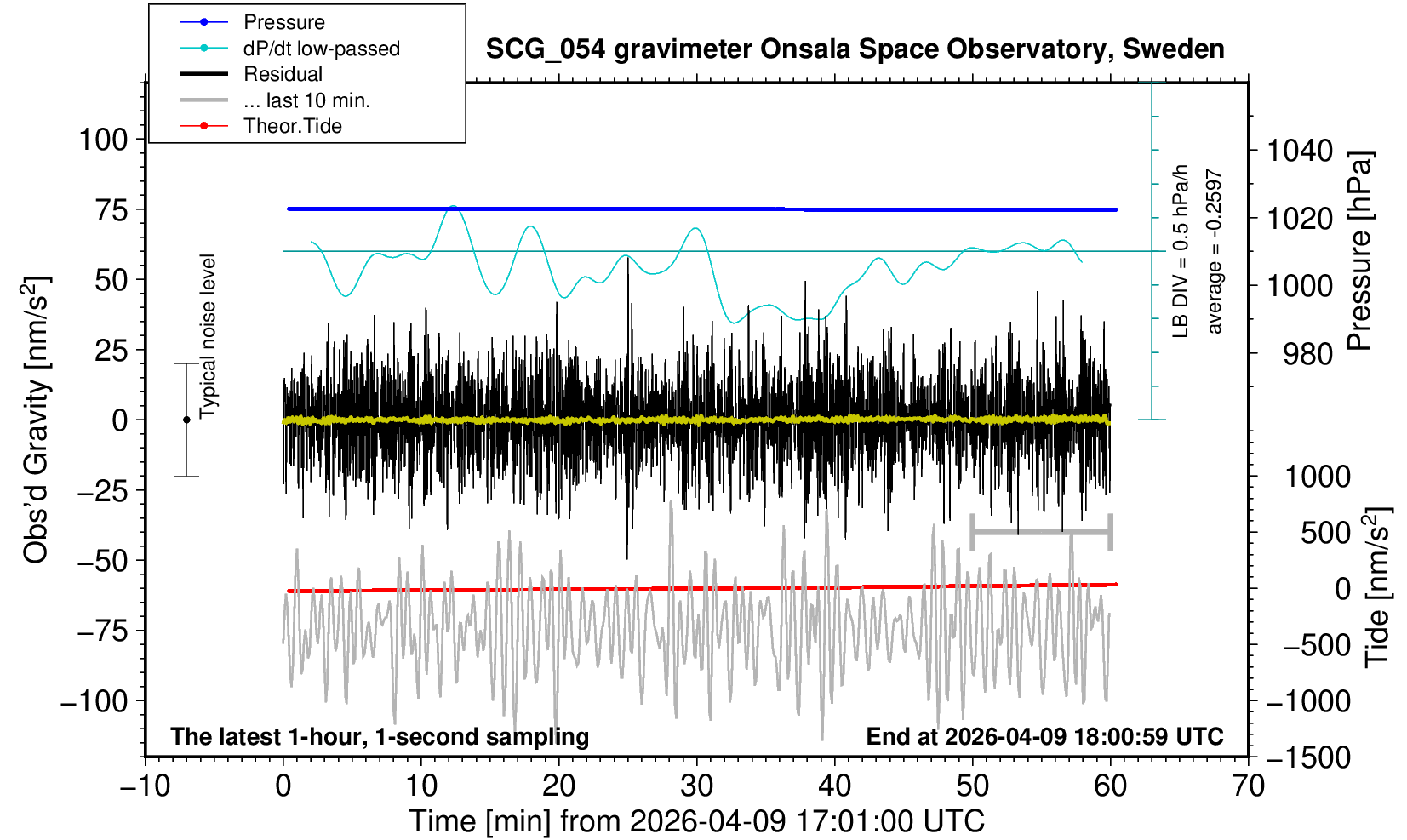 Pressure
dP/dt low-passed
Residual
... last 10 min.
Theor.Tide

SCG_054 gravimeter Onsala Space Observatory, Sweden

Obs'd Gravity [nm/s$^2$]
100
75
50
25
0
−25
−50
−75
−100

Typical noise level

LB DIV = 0.5 hPa/h
average = -0.2597

1040
1020
1000
980
Pressure [hPa]

1000
500
0
−500
−1000
−1500
Tide [nm/s$^2$]

The latest 1-hour, 1-second sampling
End at 2026-04-09 18:00:59 UTC

−10
0
10
20
30
40
50
60
70
Time [min] from 2026-04-09 17:01:00 UTC